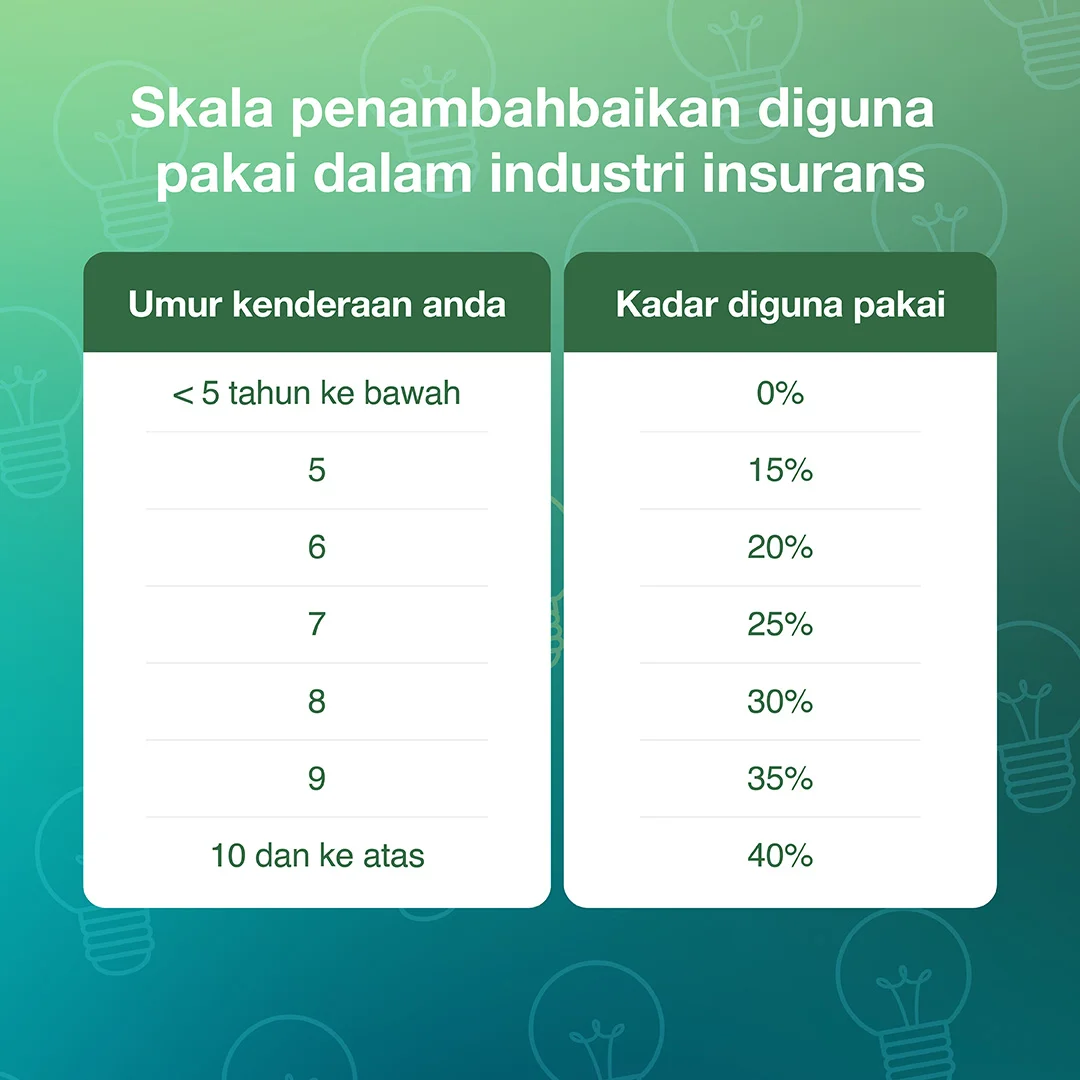 Skala penambahbaikan diguna pakai dalam industri insurans

| Umur kenderaan anda | Kadar diguna pakai |
|---|---|
| < 5 tahun ke bawah | 0% |
| 5 | 15% |
| 6 | 20% |
| 7 | 25% |
| 8 | 30% |
| 9 | 35% |
| 10 dan ke atas | 40% |